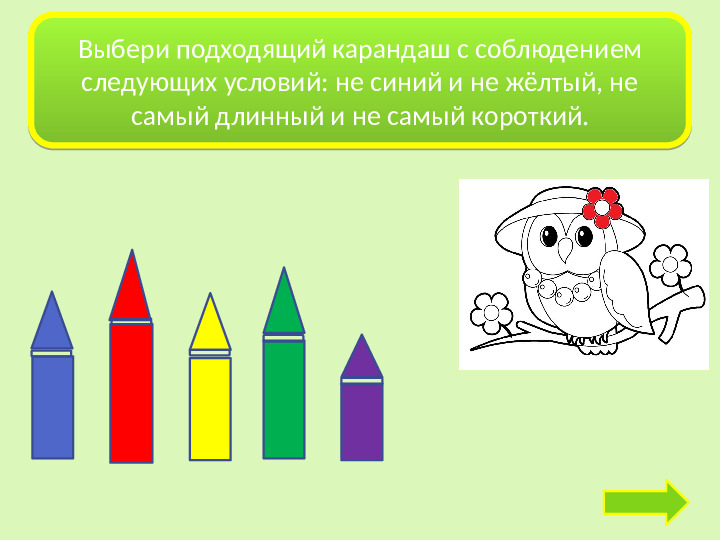 Выбери подходящий карандаш с соблюдением следующих условий: не синий и не жёлтый, не самый длинный и не самый короткий.